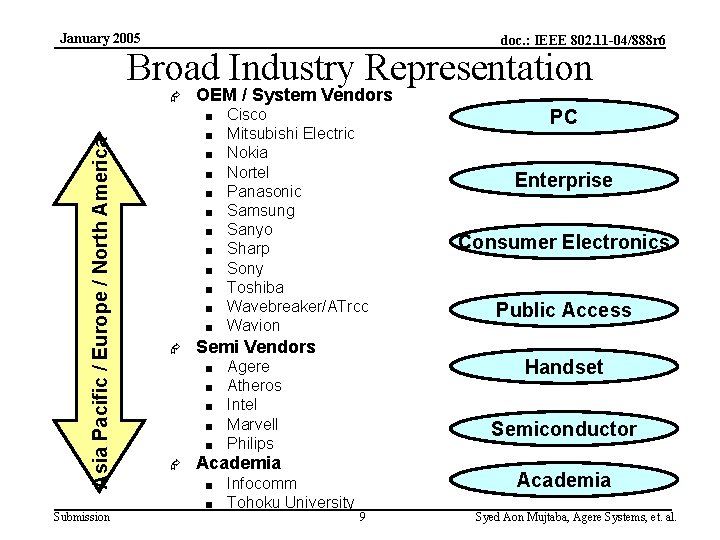 January 2005

doc.: IEEE 802.11-04/888r6

Broad Industry Representation

Asia Pacific / Europe / North America

OEM / System Vendors
- Cisco
- Mitsubishi Electric
- Nokia
- Nortel
- Panasonic
- Samsung
- Sanyo
- Sharp
- Sony
- Toshiba
- Wavebreaker/ATrcc
- Wavion

Semi Vendors
- Agere
- Atheros
- Intel
- Marvell
- Philips

Academia
- Infocomm
- Tohoku University

PC

Enterprise

Consumer Electronics

Public Access

Handset

Semiconductor

Academia

Submission

9

Syed Aon Mujtaba, Agere Systems, et. al.